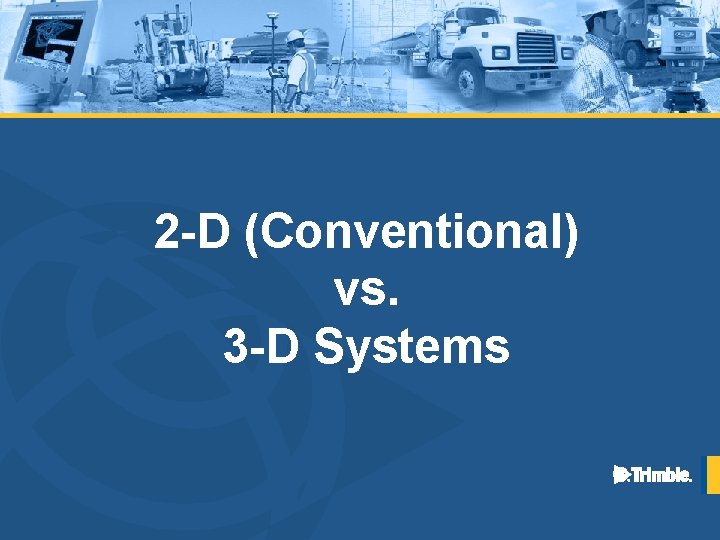 2-D (Conventional)
vs.
3-D Systems

Trimble.